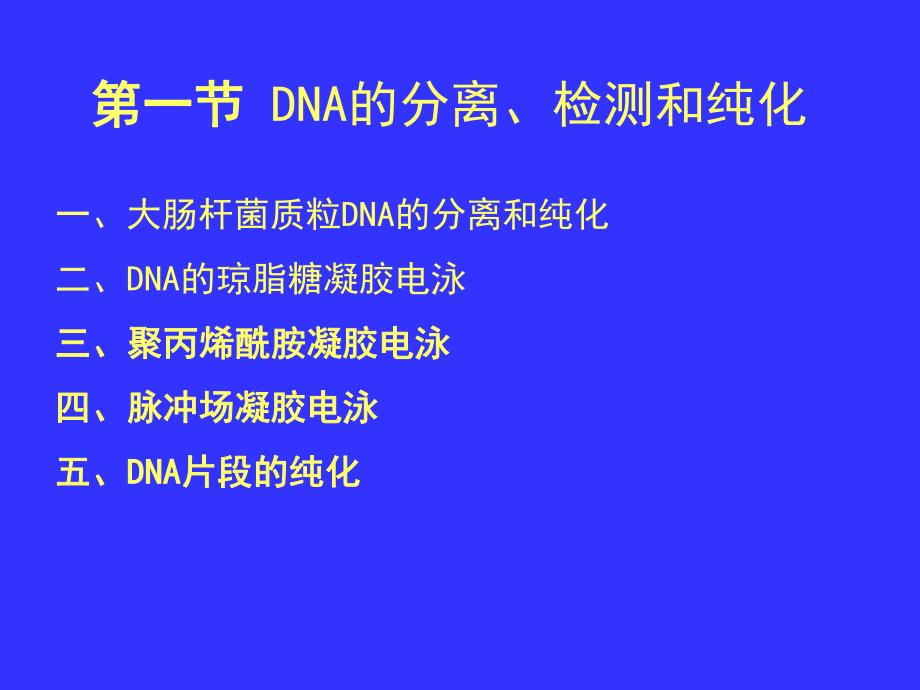 第一节 DNA的分离、检测和纯化

一、大肠杆菌质粒DNA的分离和纯化

二、DNA的琼脂糖凝胶电泳

三、聚丙烯酰胺凝胶电泳

四、脉冲场凝胶电泳

五、DNA片段的纯化